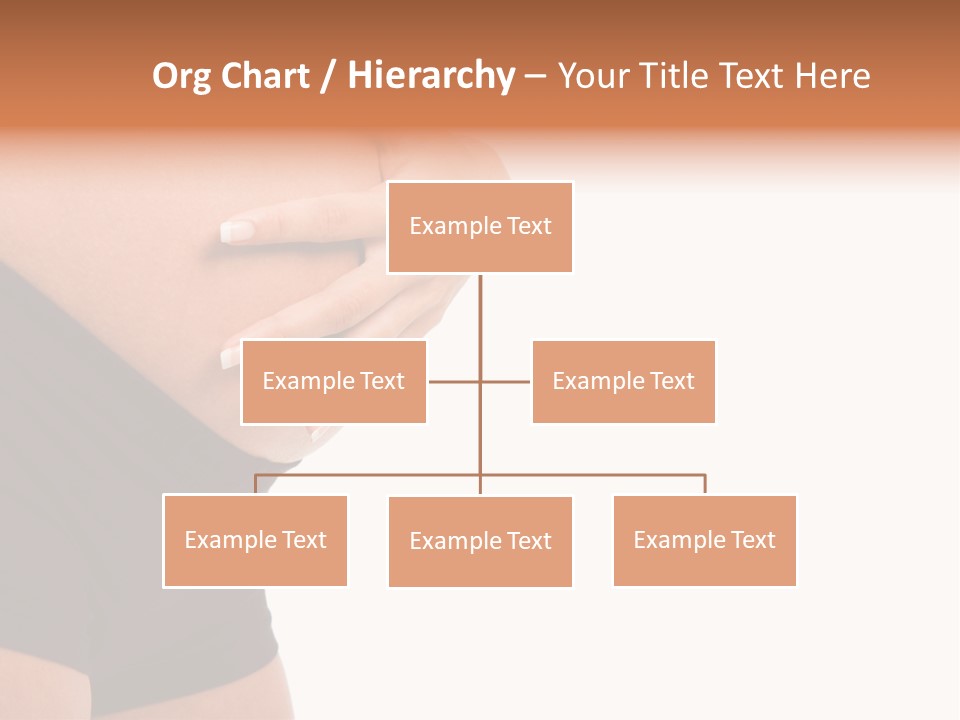 Org Chart / Hierarchy – Your Title Text Here

Example Text

Example Text

Example Text

Example Text

Example Text

Example Text